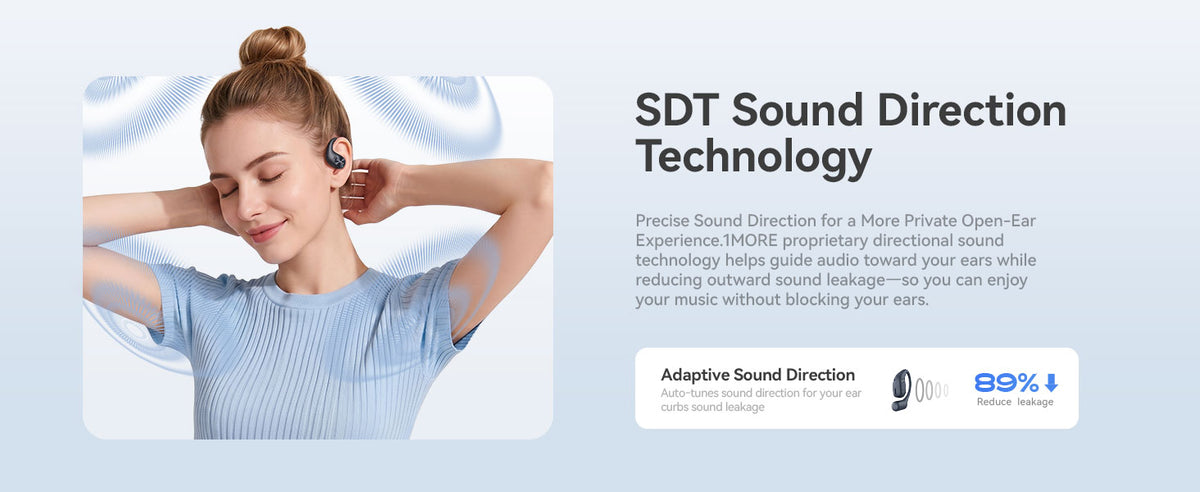 SDT Sound Direction Technology

Precise Sound Direction for a More Private Open-Ear Experience.1MORE proprietary directional sound technology helps guide audio toward your ears while reducing outward sound leakage—so you can enjoy your music without blocking your ears.

Adaptive Sound Direction
Auto-tunes sound direction for your ear curbs sound leakage

89%↓
Reduce leakage